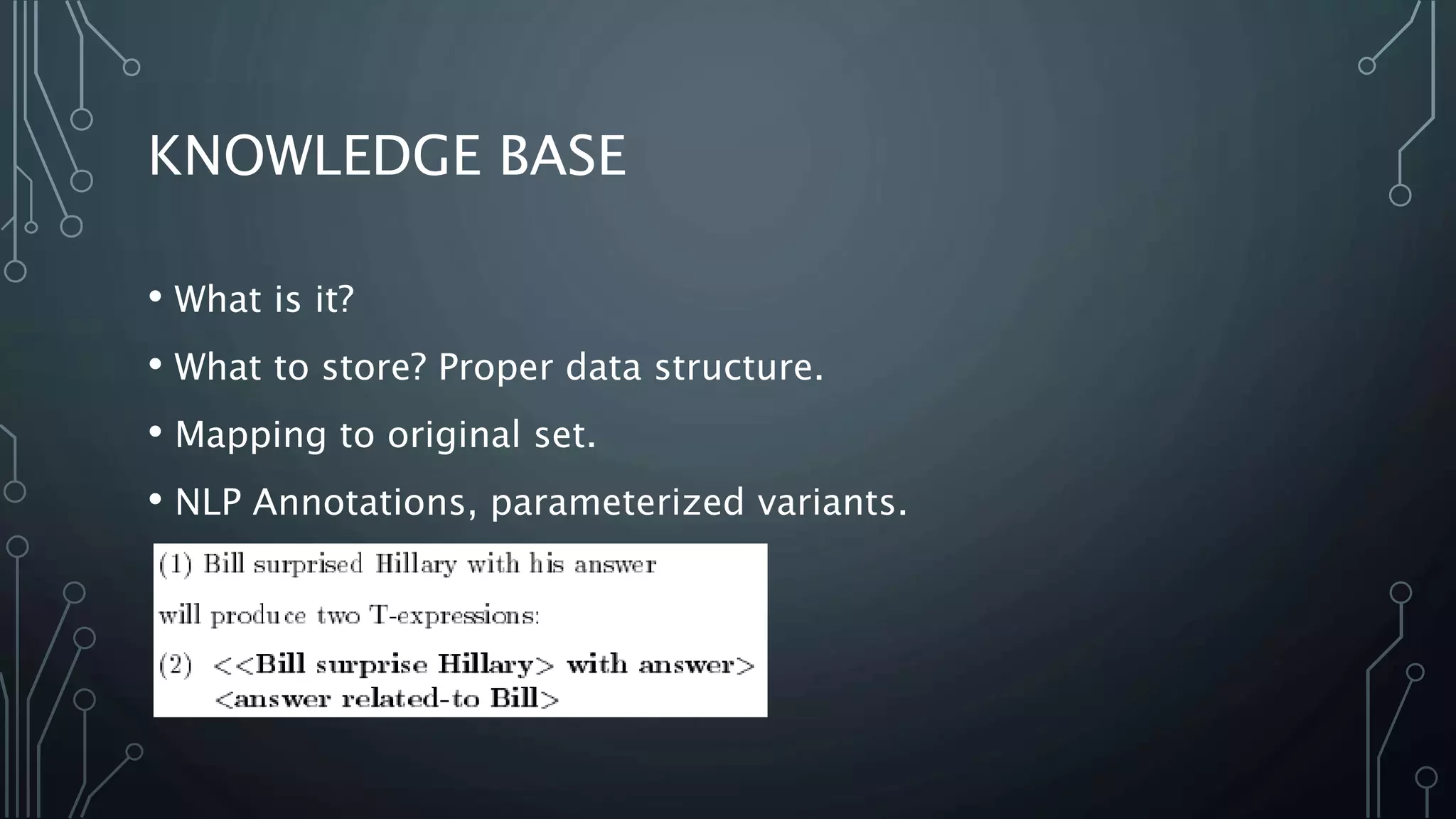 KNOWLEDGE BASE

• What is it?

• What to store? Proper data structure.

• Mapping to original set.

• NLP Annotations, parameterized variants.

(1) Bill surprised Hillary with his answer

will produce two T-expressions:

(2) <<Bill surprise Hillary> with answer>
<answer related-to Bill>